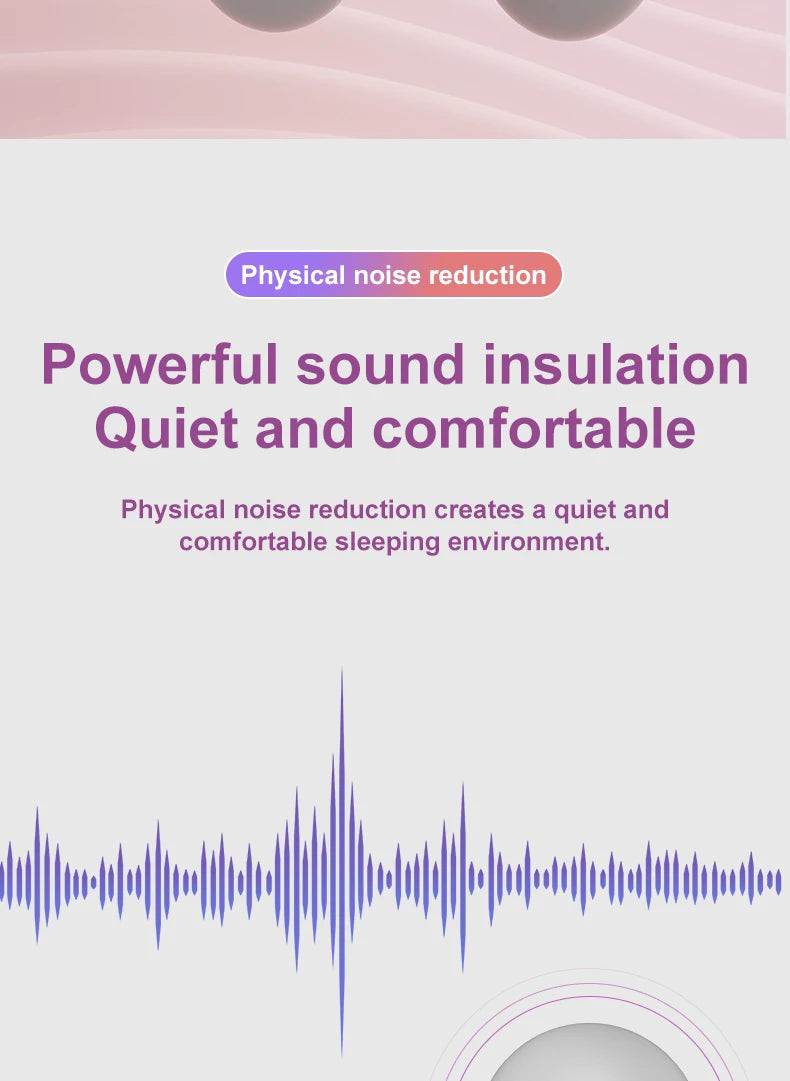 Physical noise reduction

Powerful sound insulation
Quiet and comfortable

Physical noise reduction creates a quiet and comfortable sleeping environment.